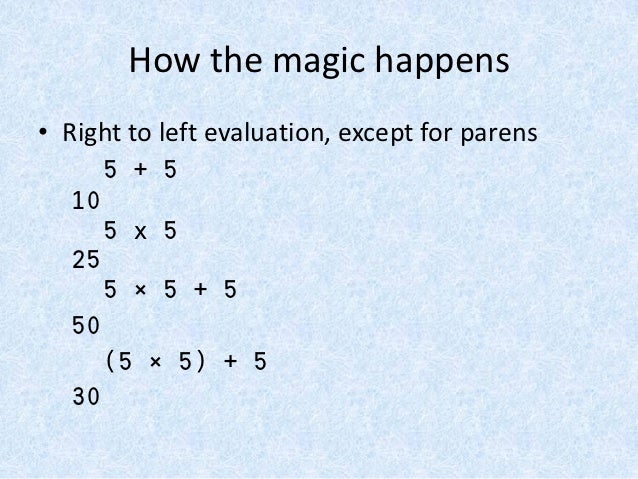 How the magic happens

• Right to left evaluation, except for parens

5 + 5
10
5 x 5
25
5 × 5 + 5
50
(5 × 5) + 5
30